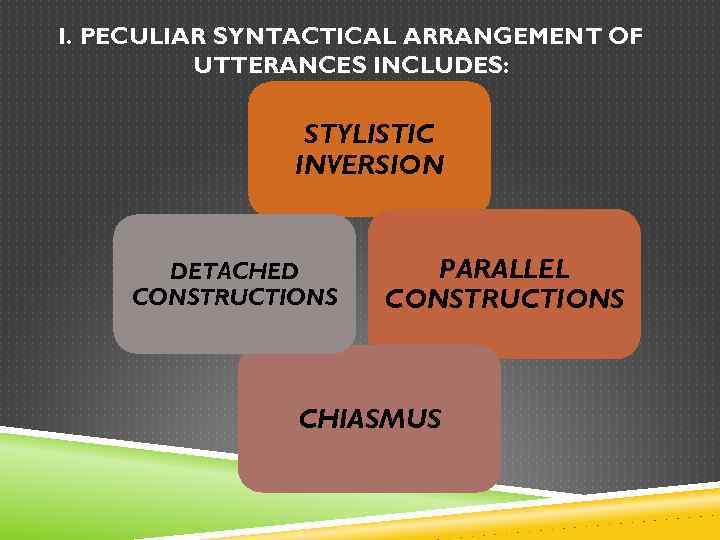 I. PECULIAR SYNTACTICAL ARRANGEMENT OF UTTERANCES INCLUDES:

STYLISTIC INVERSION

DETACHED CONSTRUCTIONS

PARALLEL CONSTRUCTIONS

CHIASMUS